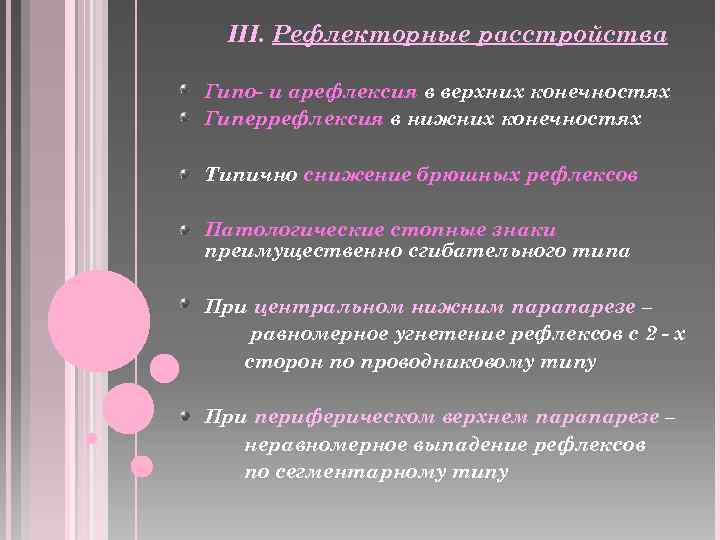 III. Рефлекторные расстройства

Гипо- и арефлексия в верхних конечностях
Гиперрефлексия в нижних конечностях

Типично снижение брюшных рефлексов

Патологические стопные знаки преимущественно сгибательного типа

При центральном нижним парапарезе – равномерное угнетение рефлексов с 2 - х сторон по проводниковому типу

При периферическом верхнем парапарезе – неравномерное выпадение рефлексов по сегментарному типу